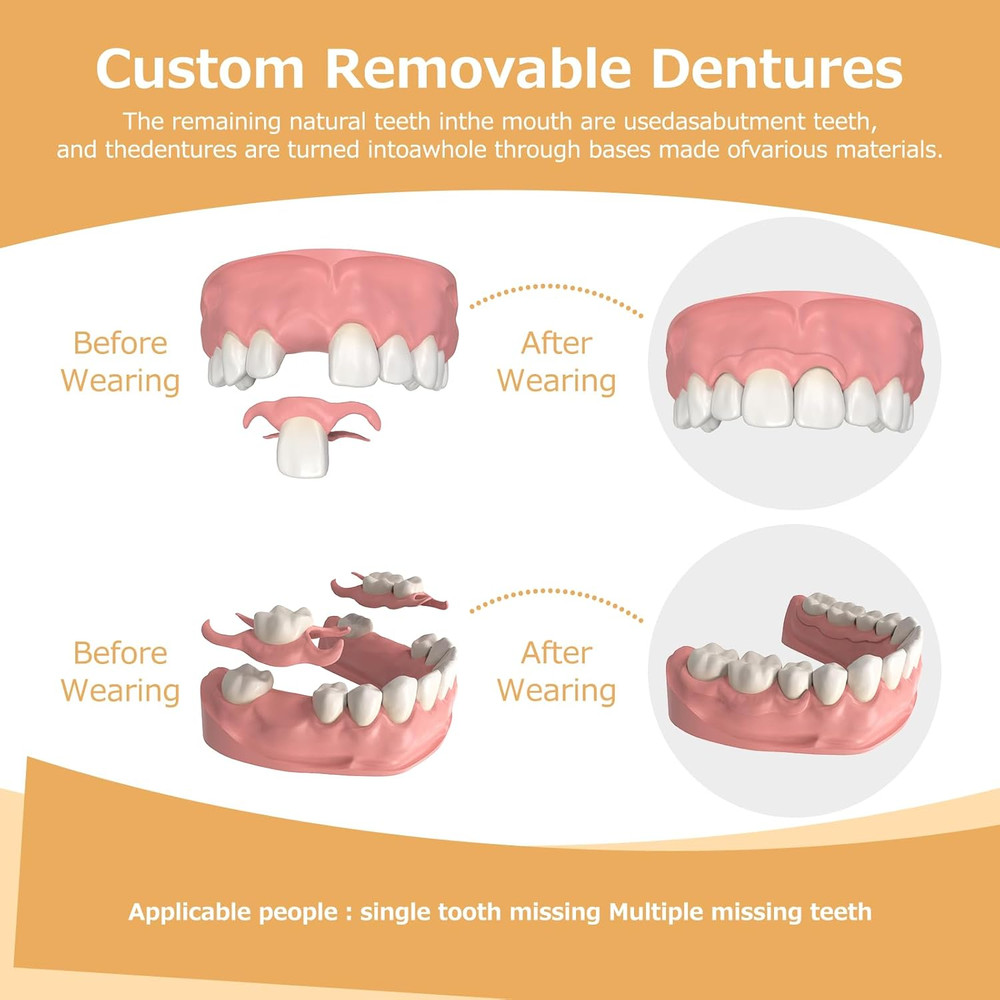 Custom Removable Dentures

The remaining natural teeth inthe mouth are usedasabutment teeth, and thedentures are turned intoawhole through bases made ofvarious materials.

Before Wearing

After Wearing

Before Wearing

After Wearing

Applicable people : single tooth missing Multiple missing teeth